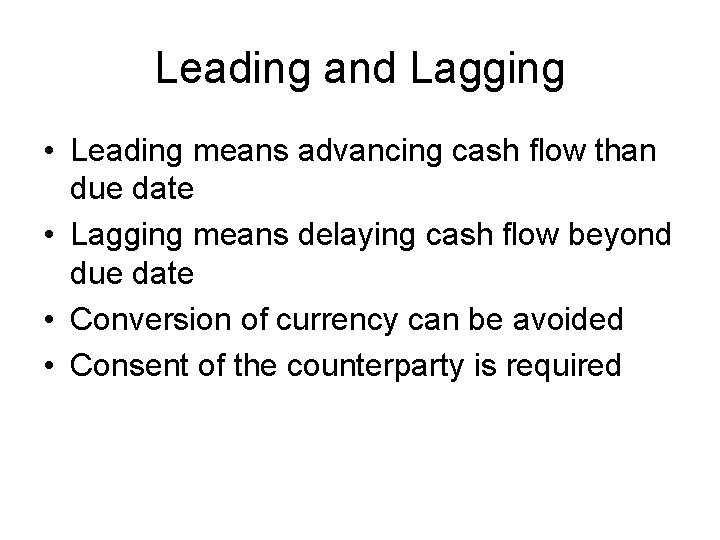 Leading and Lagging

• Leading means advancing cash flow than due date
• Lagging means delaying cash flow beyond due date
• Conversion of currency can be avoided
• Consent of the counterparty is required